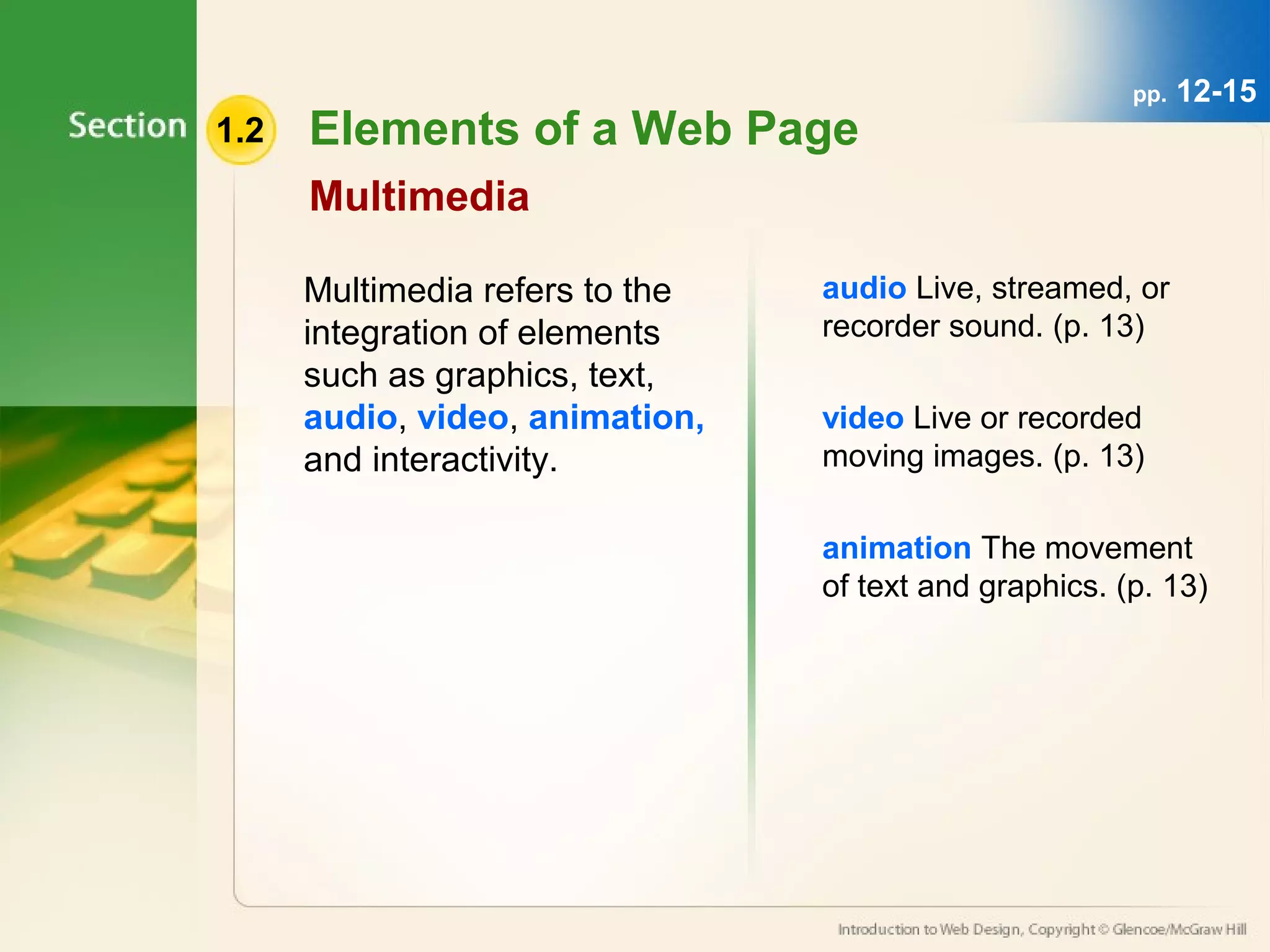 pp. 12-15

Section 1.2 Elements of a Web Page

Multimedia

Multimedia refers to the integration of elements such as graphics, text, audio, video, animation, and interactivity.

audio Live, streamed, or recorder sound. (p. 13)

video Live or recorded moving images. (p. 13)

animation The movement of text and graphics. (p. 13)

Introduction to Web Design, Copyright © Glencoe/McGraw Hill